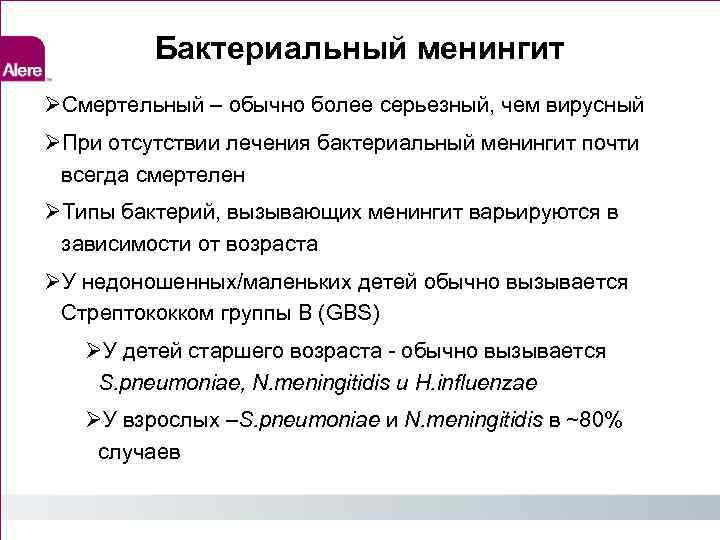 Alere

Бактериальный менингит

➢Смертельный – обычно более серьезный, чем вирусный

➢При отсутствии лечения бактериальный менингит почти всегда смертелен

➢Типы бактерий, вызывающих менингит варьируются в зависимости от возраста

➢У недоношенных/маленьких детей обычно вызывается Стрептококком группы B (GBS)

➢У детей старшего возраста - обычно вызывается S.pneumoniae, N.meningitidis и H.influenzae

➢У взрослых –S.pneumoniae и N.meningitidis в ~80% случаев